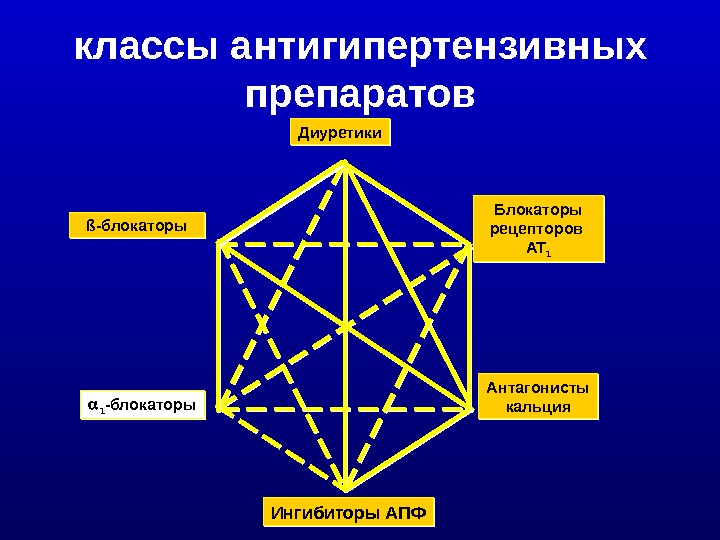 классы антигипертензивных препаратов

Диуретики

ß-блокаторы

Блокаторы рецепторов $AT_1$

$\alpha_1$-блокаторы

Антагонисты кальция

Ингибиторы АПФ